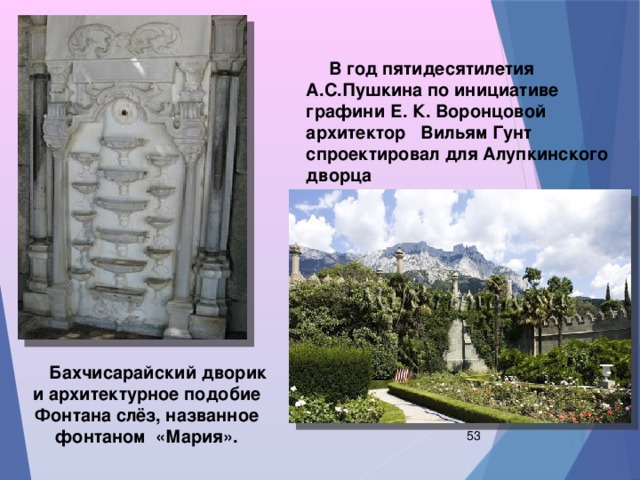 В год пятидесятилетия А.С.Пушкина по инициативе графини Е. К. Воронцовой архитектор Вильям Гунт спроектировал для Алупкинского дворца

Бахчисарайский дворик и архитектурное подобие Фонтана слёз, названное фонтаном «Мария».

53